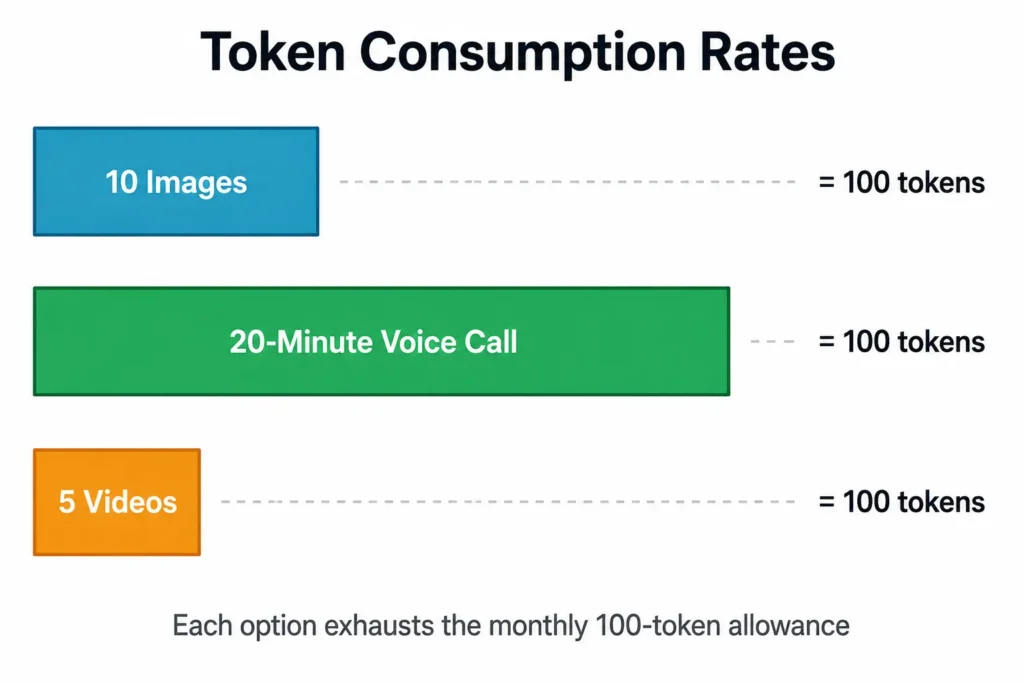 Token Consumption Rates

10 Images = 100 tokens

20-Minute Voice Call = 100 tokens

5 Videos = 100 tokens

Each option exhausts the monthly 100-token allowance